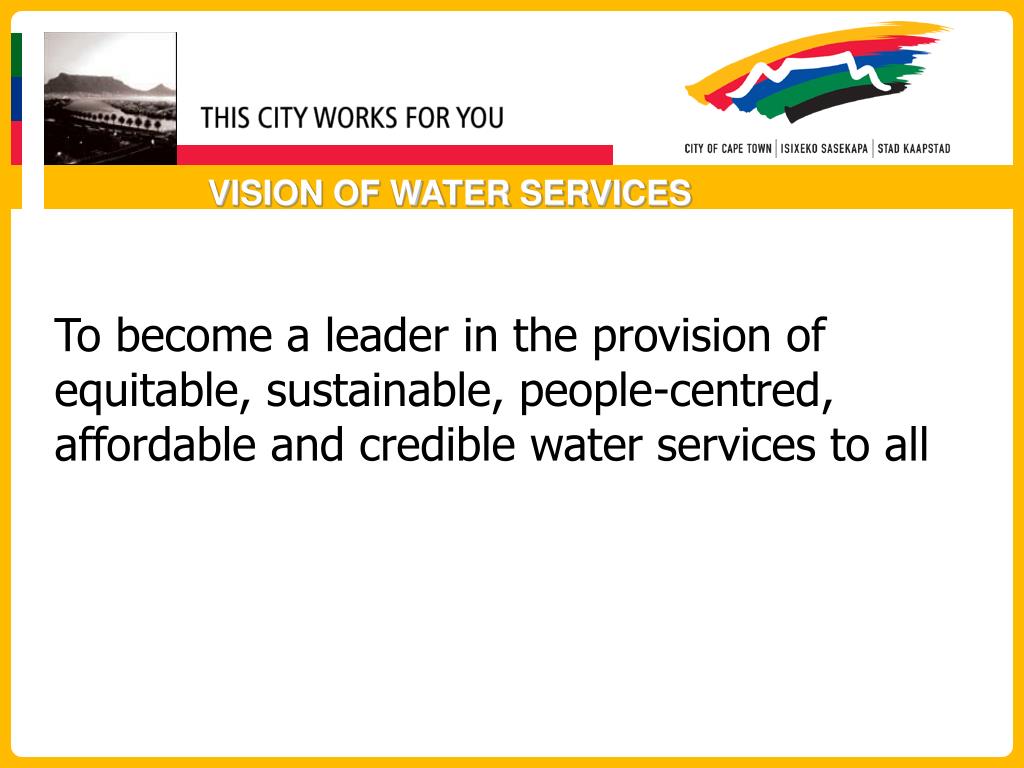 THIS CITY WORKS FOR YOU

CITY OF CAPE TOWN | ISIXEKO SASEKAPA | STAD KAAPSTAD

VISION OF WATER SERVICES

To become a leader in the provision of equitable, sustainable, people-centred, affordable and credible water services to all